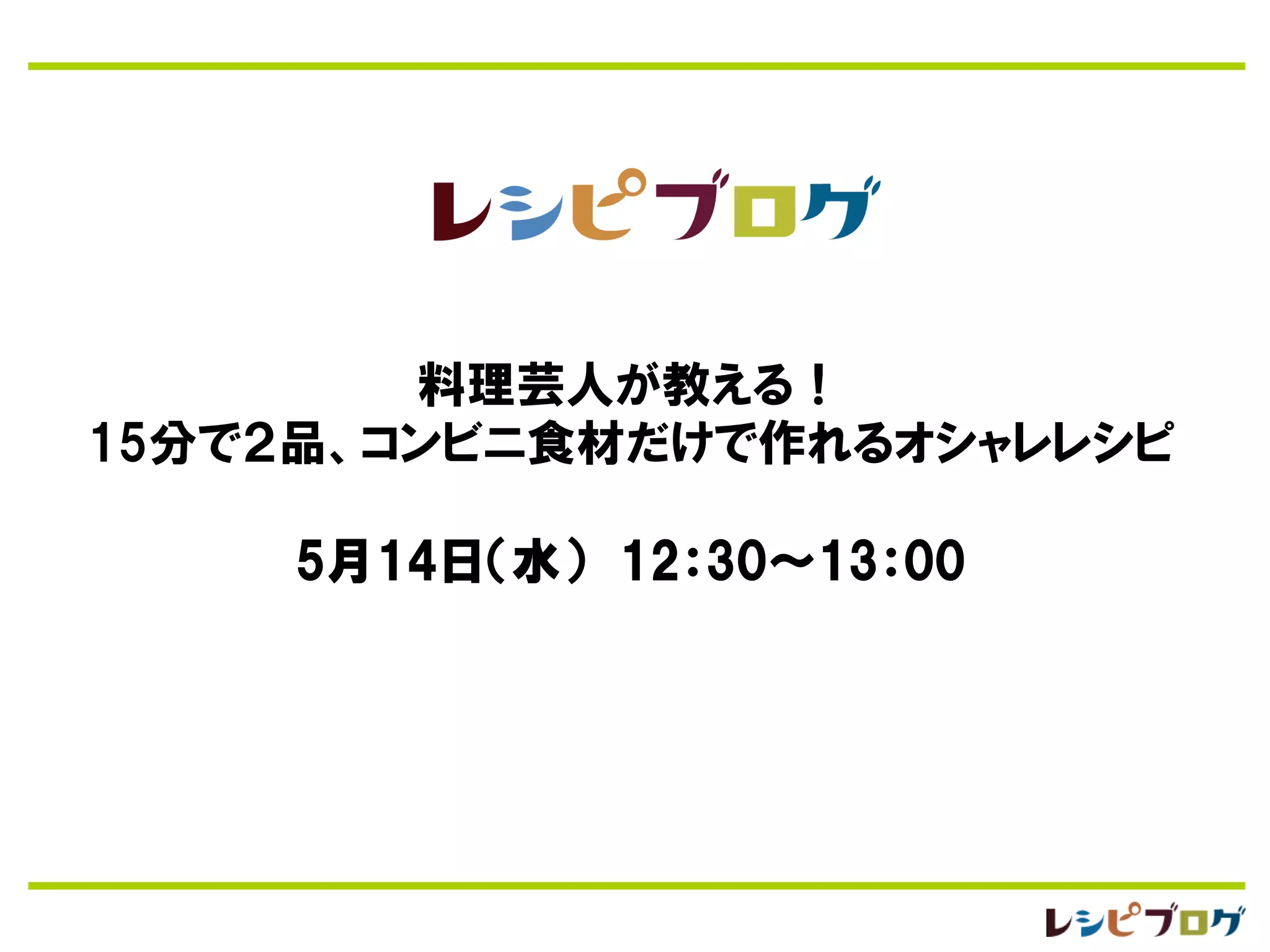 レシピブログ

料理芸人が教える！
15分で2品、コンビニ食材だけで作れるオシャレレシピ

5月14日（水） 12:30～13:00

レシピブログ